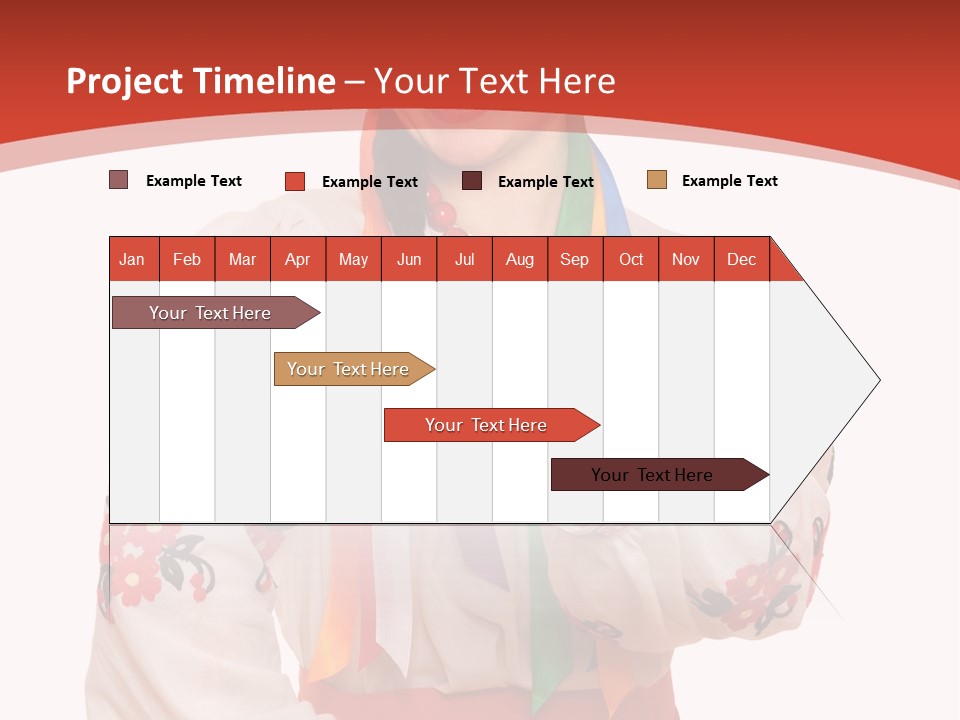 Project Timeline – Your Text Here

Example Text
Example Text
Example Text
Example Text

| Jan | Feb | Mar | Apr | May | Jun | Jul | Aug | Sep | Oct | Nov | Dec |
|---|---|---|---|---|---|---|---|---|---|---|---|

Your Text Here
Your Text Here
Your Text Here
Your Text Here